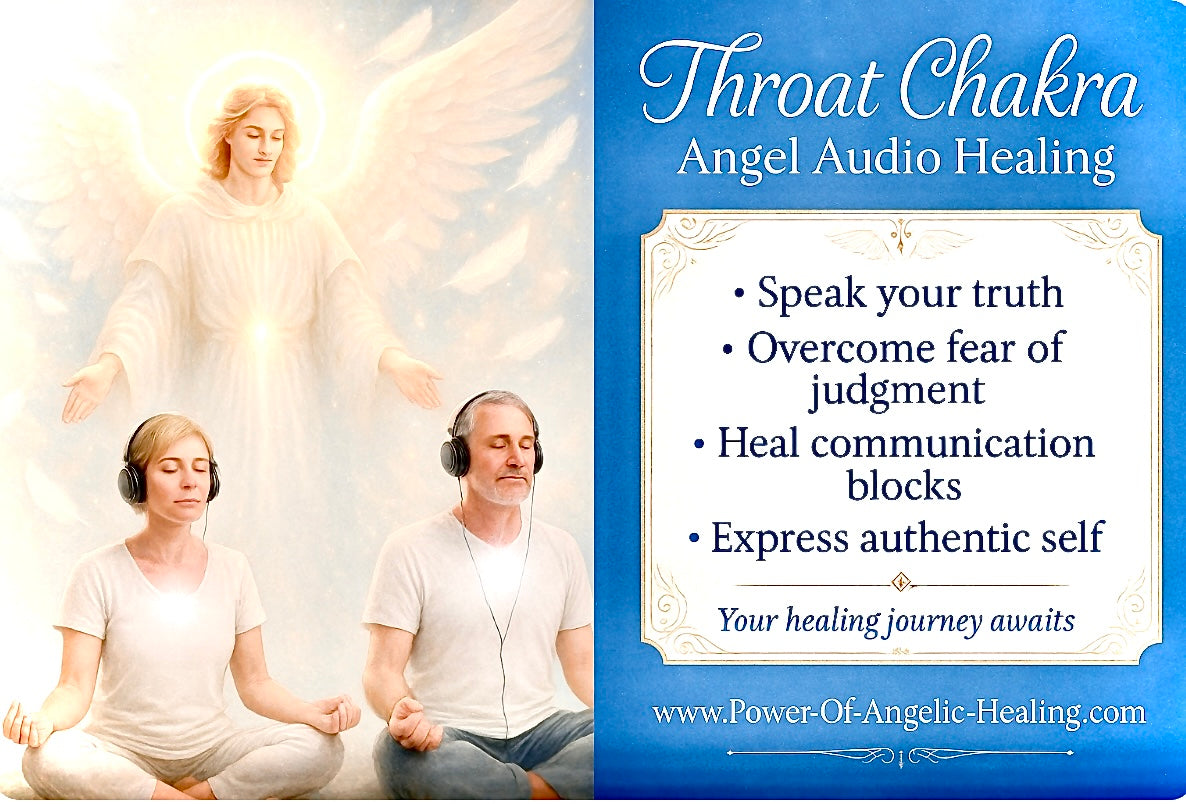 Throat Chakra
Angel Audio Healing

• Speak your truth
• Overcome fear of judgment
• Heal communication blocks
• Express authentic self

Your healing journey awaits

www.Power-Of-Angelic-Healing.com